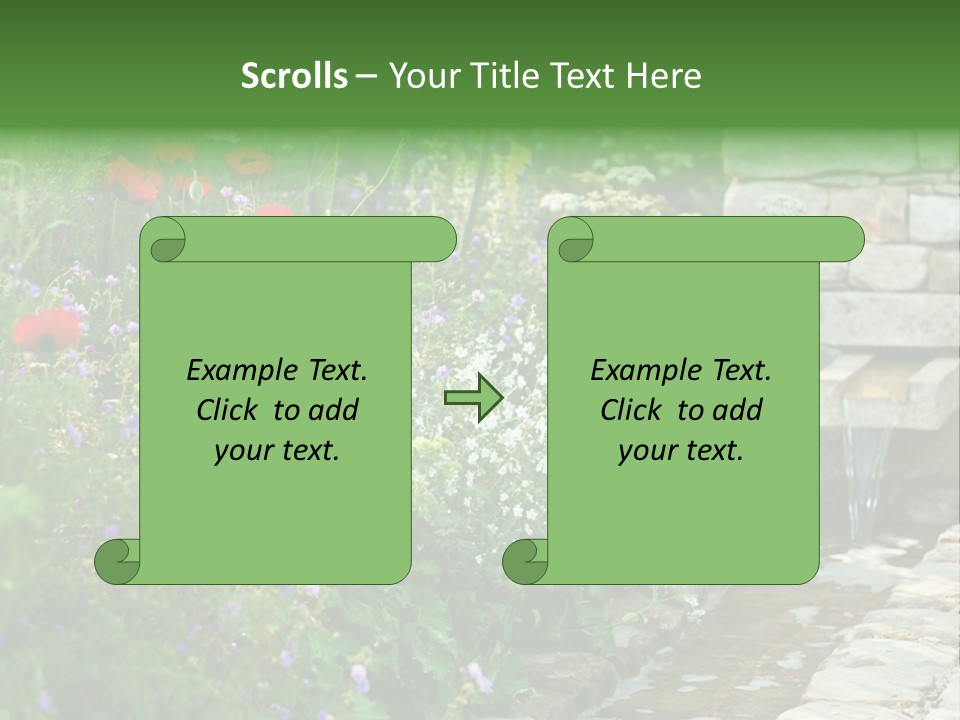 Scrolls – Your Title Text Here

Example Text.
Click to add
your text.

Example Text.
Click to add
your text.